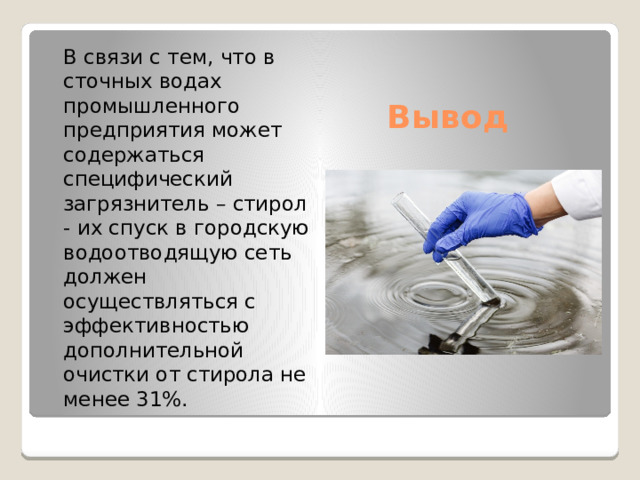 Вывод

В связи с тем, что в сточных водах промышленного предприятия может содержаться специфический загрязнитель – стирол - их спуск в городскую водоотводящую сеть должен осуществляться с эффективностью дополнительной очистки от стирола не менее 31%.